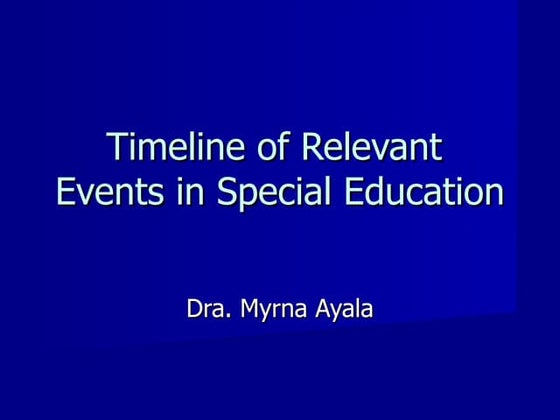 Timeline of Relevant Events in Special Education

Dra. Myrna Ayala